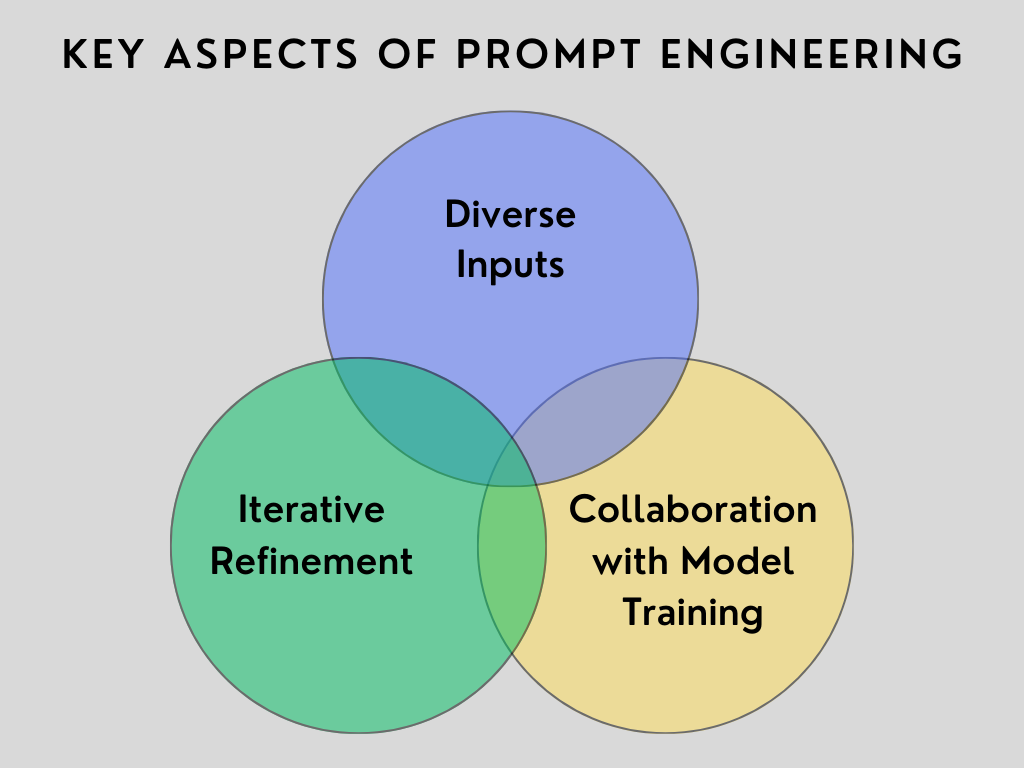 KEY ASPECTS OF PROMPT ENGINEERING

Diverse Inputs

Iterative Refinement

Collaboration with Model Training